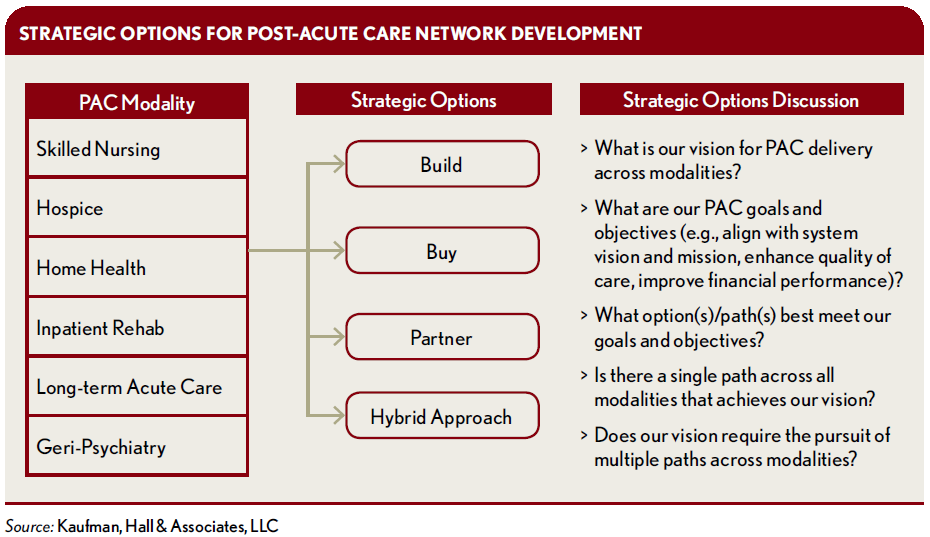 STRATEGIC OPTIONS FOR POST-ACUTE CARE NETWORK DEVELOPMENT

PAC Modality

Skilled Nursing

Hospice

Home Health

Inpatient Rehab

Long-term Acute Care

Geri-Psychiatry

Strategic Options

Build

Buy

Partner

Hybrid Approach

Strategic Options Discussion

> What is our vision for PAC delivery across modalities?

> What are our PAC goals and objectives (e.g., align with system vision and mission, enhance quality of care, improve financial performance)?

> What option(s)/path(s) best meet our goals and objectives?

> Is there a single path across all modalities that achieves our vision?

> Does our vision require the pursuit of multiple paths across modalities?

Source: Kaufman, Hall & Associates, LLC